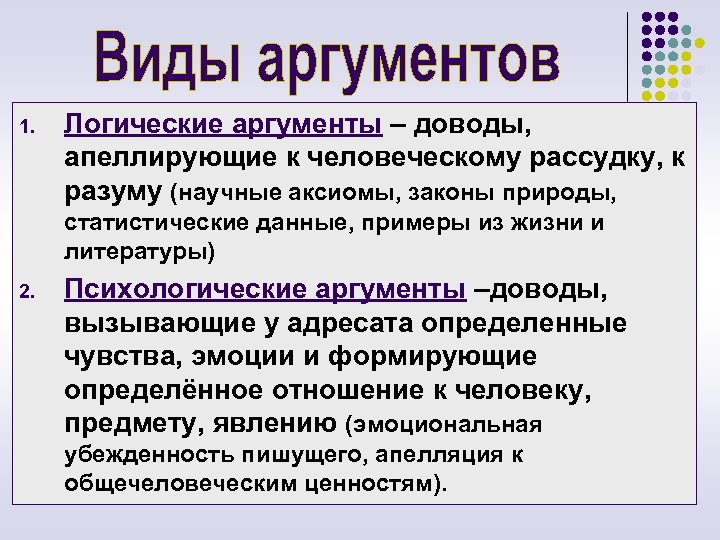 Виды аргументов

1. Логические аргументы – доводы, апеллирующие к человеческому рассудку, к разуму (научные аксиомы, законы природы, статистические данные, примеры из жизни и литературы)

2. Психологические аргументы –доводы, вызывающие у адресата определенные чувства, эмоции и формирующие определённое отношение к человеку, предмету, явлению (эмоциональная убежденность пишущего, апелляция к общечеловеческим ценностям).